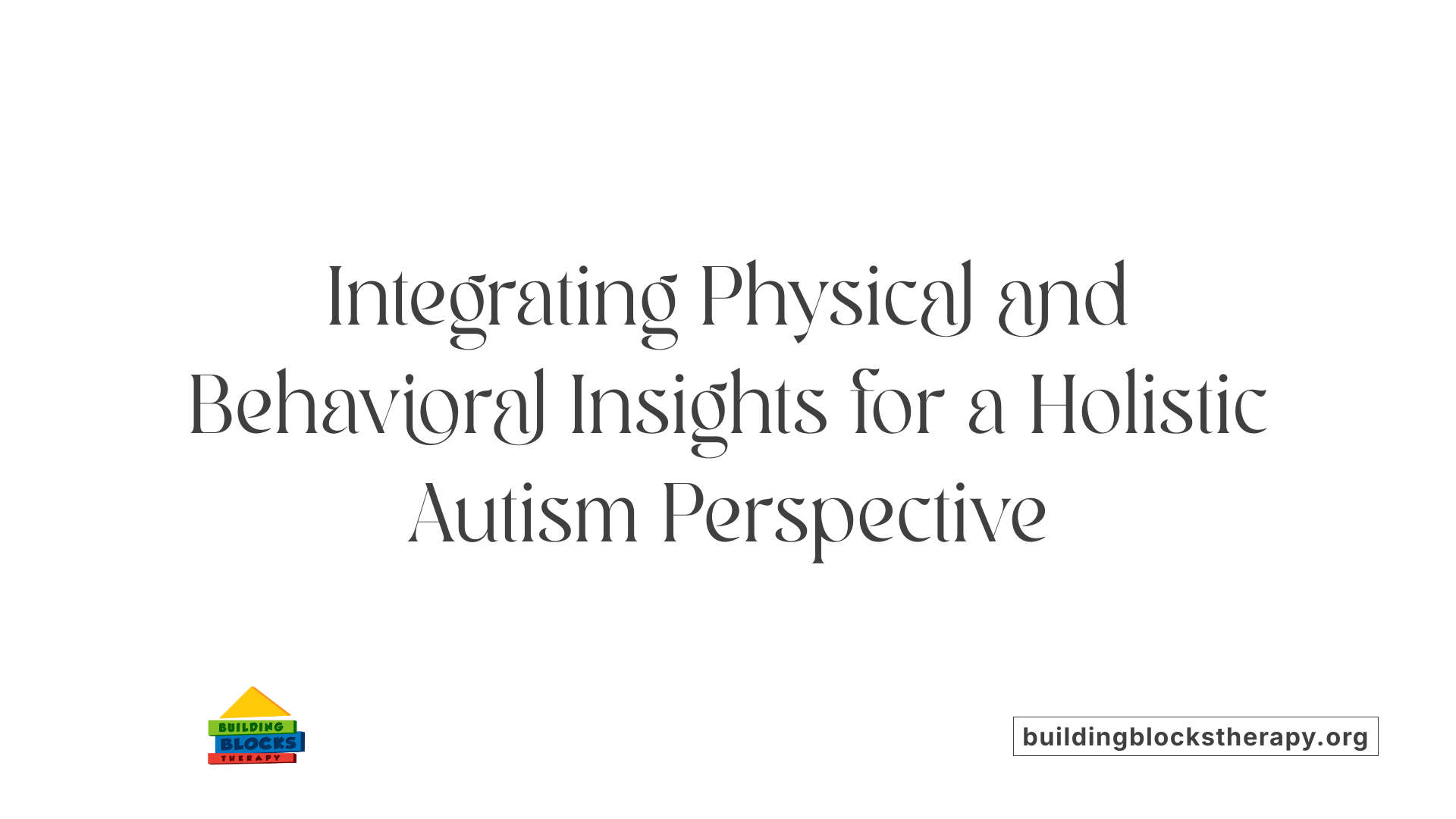 Integrating Physical and Behavioral Insights for a Holistic Autism Perspective

BUILDING
BLOCKS
THERAPY

buildingblockstherapy.org